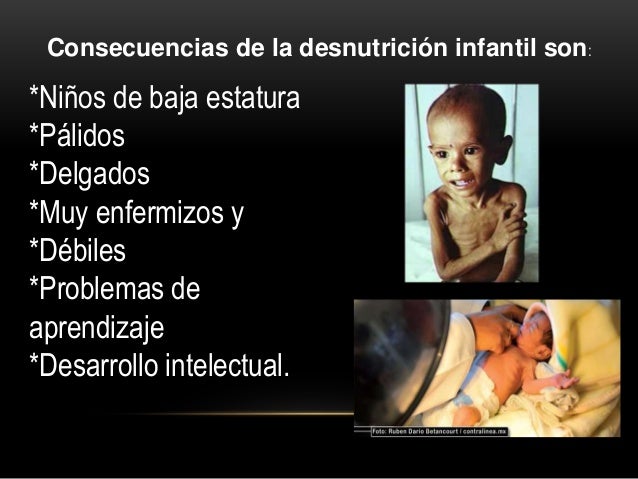 Consecuencias de la desnutrición infantil son:

*Niños de baja estatura
*Pálidos
*Delgados
*Muy enfermizos y
*Débiles
*Problemas de aprendizaje
*Desarrollo intelectual.

Foto: Ruben Dario Betancourt / contralinea.mx